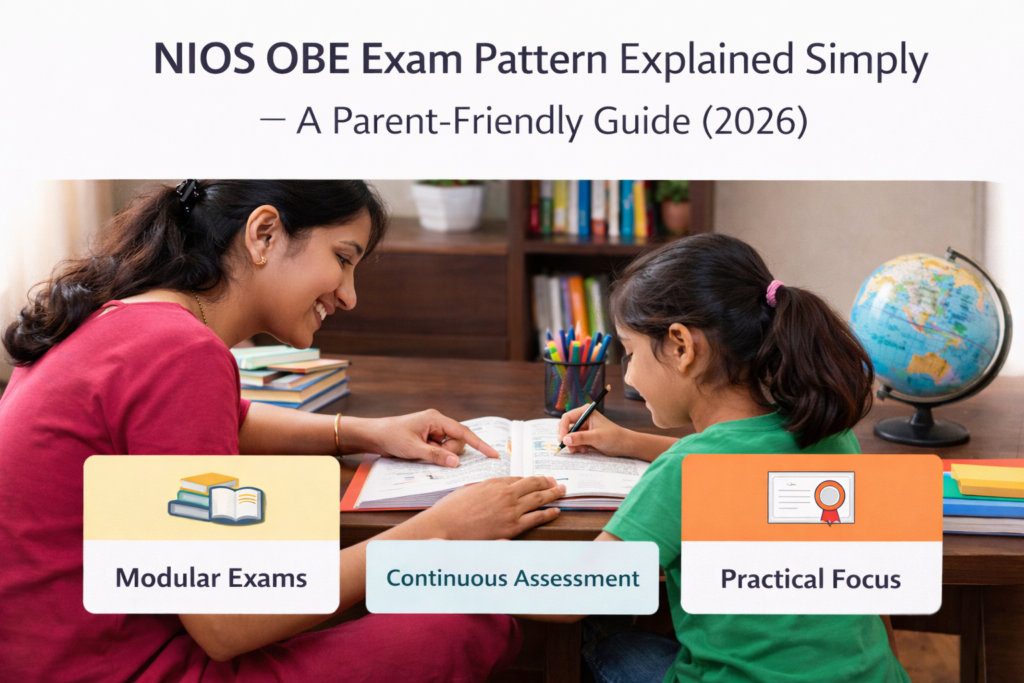 NIOS OBE Exam Pattern Explained Simply
— A Parent-Friendly Guide (2026)

Modular Exams

Continuous Assessment

Practical Focus